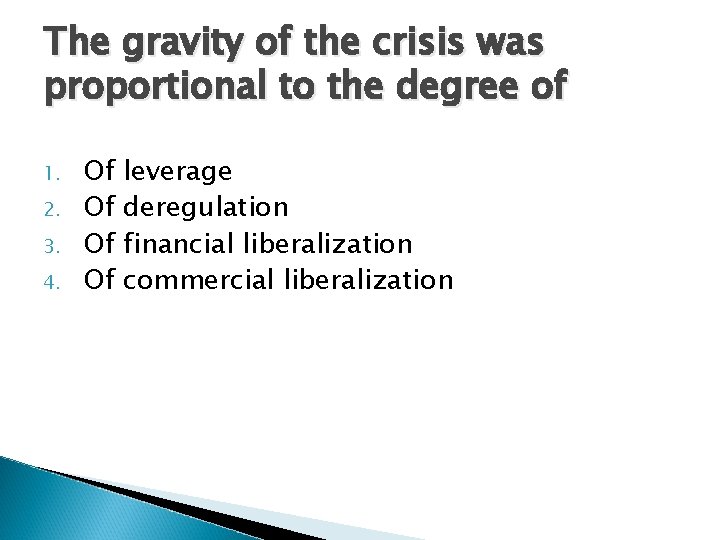 The gravity of the crisis was proportional to the degree of

1. Of leverage
2. Of deregulation
3. Of financial liberalization
4. Of commercial liberalization